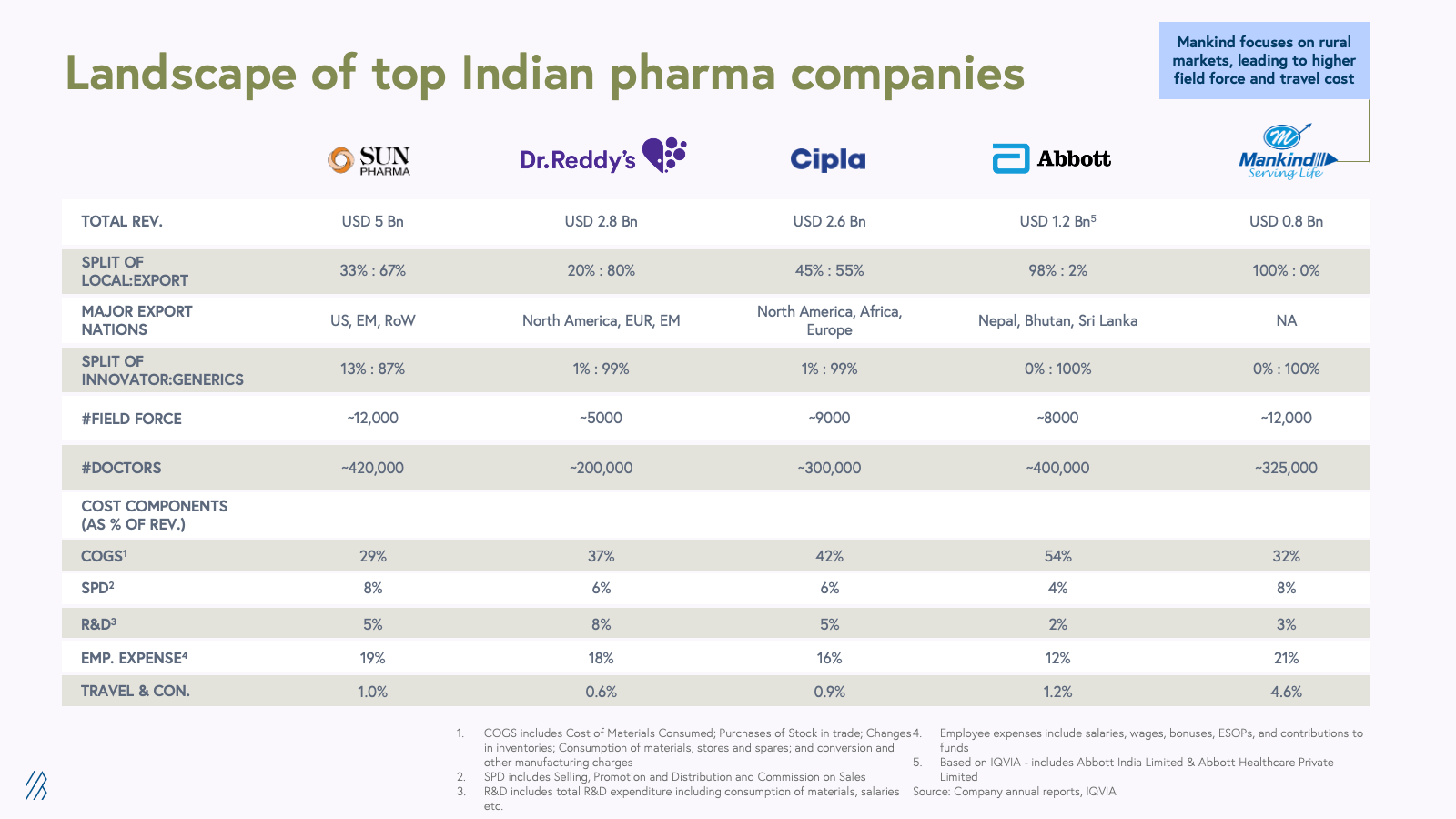 Landscape of top Indian pharma companies

Mankind focuses on rural markets, leading to higher field force and travel cost

| | SUN PHARMA | Dr.Reddy's | Cipla | Abbott | Mankind Serving Life |
|---|---|---|---|---|---|
| TOTAL REV. | USD 5 Bn | USD 2.8 Bn | USD 2.6 Bn | USD 1.2 Bn$^5$ | USD 0.8 Bn |
| SPLIT OF LOCAL:EXPORT | 33% : 67% | 20% : 80% | 45% : 55% | 98% : 2% | 100% : 0% |
| MAJOR EXPORT NATIONS | US, EM, RoW | North America, EUR, EM | North America, Africa, Europe | Nepal, Bhutan, Sri Lanka | NA |
| SPLIT OF INNOVATOR:GENERICS | 13% : 87% | 1% : 99% | 1% : 99% | 0% : 100% | 0% : 100% |
| #FIELD FORCE | ~12,000 | ~5000 | ~9000 | ~8000 | ~12,000 |
| #DOCTORS | ~420,000 | ~200,000 | ~300,000 | ~400,000 | ~325,000 |
| COST COMPONENTS (AS % OF REV.) | | | | | |
| COGS$^1$ | 29% | 37% | 42% | 54% | 32% |
| SPD$^2$ | 8% | 6% | 6% | 4% | 8% |
| R&D$^3$ | 5% | 8% | 5% | 2% | 3% |
| EMP. EXPENSE$^4$ | 19% | 18% | 16% | 12% | 21% |
| TRAVEL & CON. | 1.0% | 0.6% | 0.9% | 1.2% | 4.6% |

1. COGS includes Cost of Materials Consumed; Purchases of Stock in trade; Changes in inventories; Consumption of materials, stores and spares; and conversion and other manufacturing charges
2. SPD includes Selling, Promotion and Distribution and Commission on Sales
3. R&D includes total R&D expenditure including consumption of materials, salaries etc.
4. Employee expenses include salaries, wages, bonuses, ESOPs, and contributions to funds
5. Based on IQVIA - includes Abbott India Limited & Abbott Healthcare Private Limited

Source: Company annual reports, IQVIA